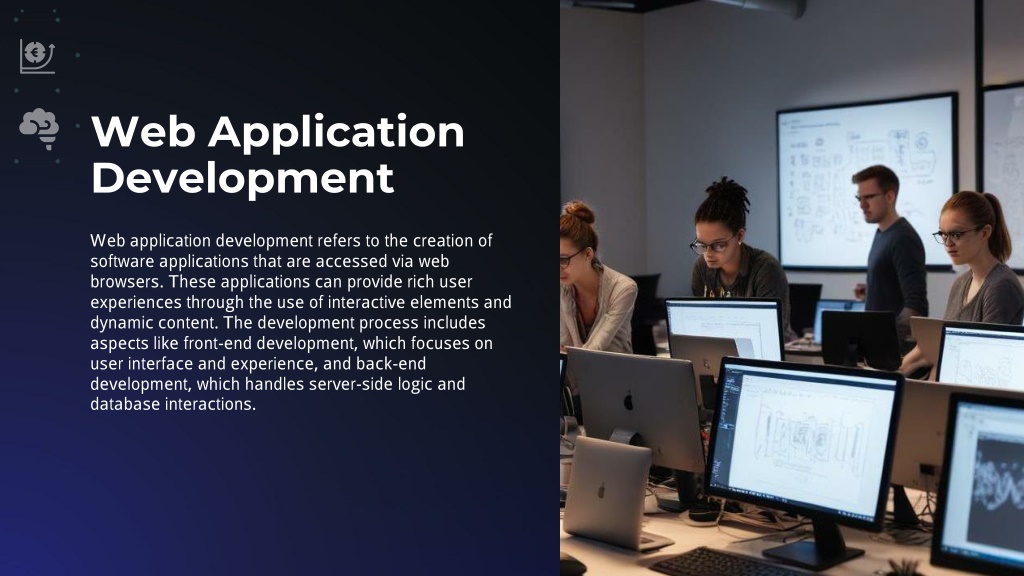 Web Application Development

Web application development refers to the creation of software applications that are accessed via web browsers. These applications can provide rich user experiences through the use of interactive elements and dynamic content. The development process includes aspects like front-end development, which focuses on user interface and experience, and back-end development, which handles server-side logic and database interactions.